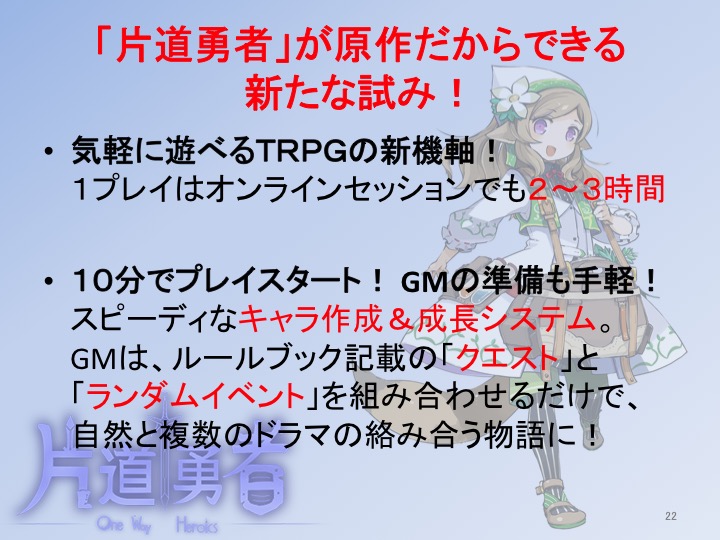 「片道勇者」が原作だからできる
新たな試み！

• 気軽に遊べるTRPGの新機軸！
1プレイはオンラインセッションでも2～3時間

• 10分でプレイスタート！ GMの準備も手軽！
スピーディなキャラ作成＆成長システム。
GMは、ルールブック記載の「クエスト」と「ランダムイベント」を組み合わせるだけで、自然と複数のドラマの絡み合う物語に！

片道勇者
One Way Heroics

22